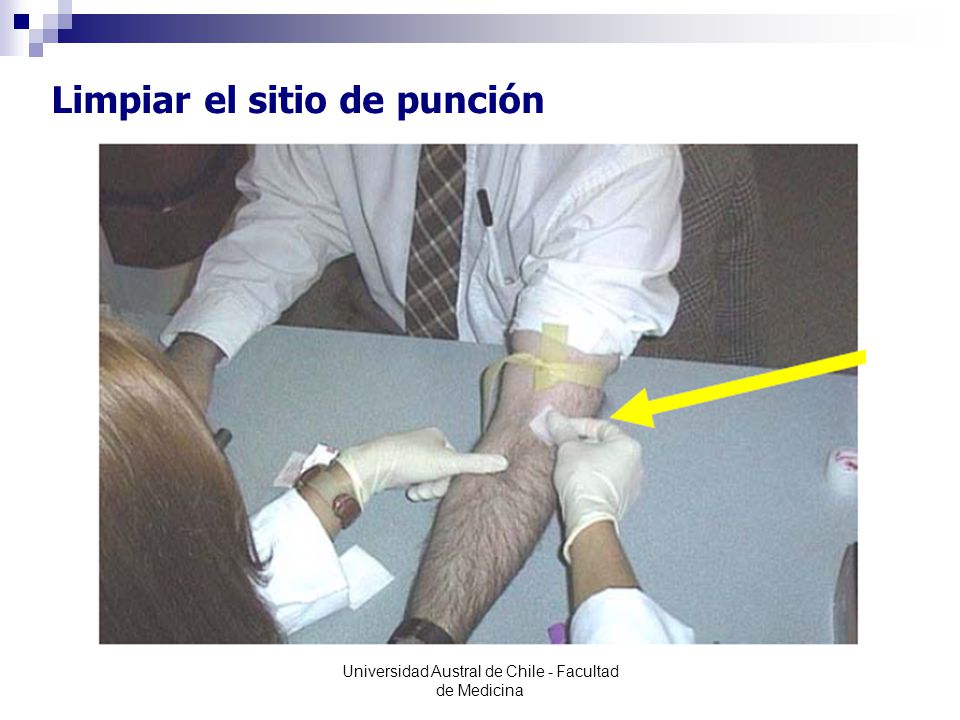 Limpiar el sitio de punción

Universidad Austral de Chile - Facultad de Medicina